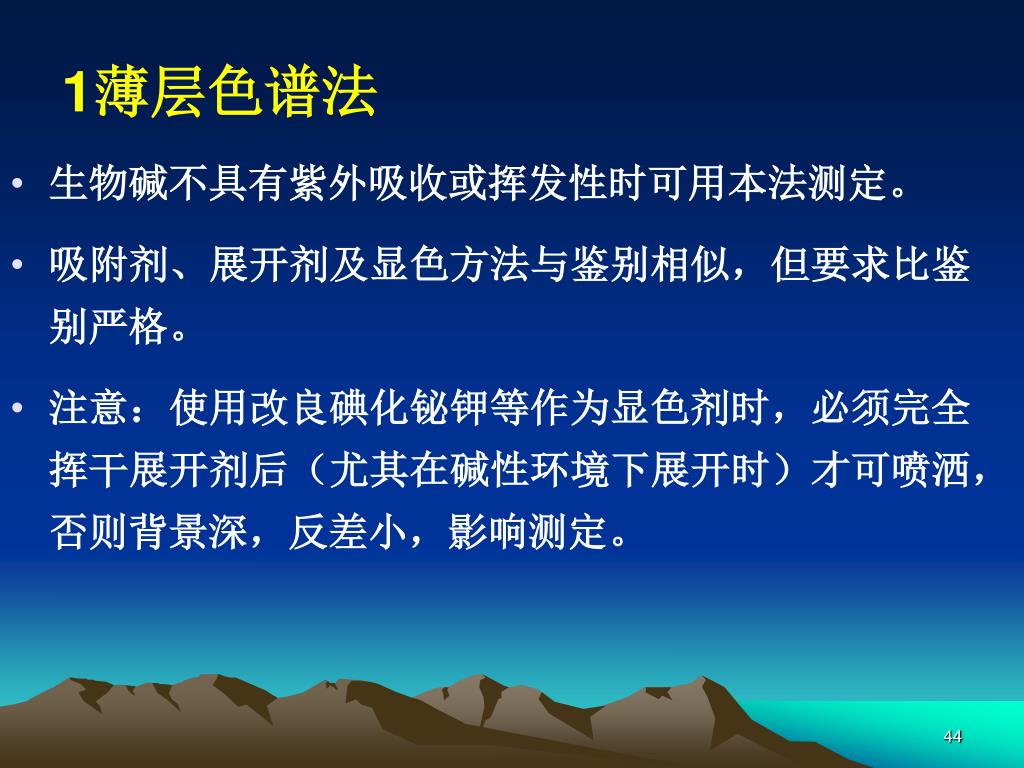 1薄层色谱法

• 生物碱不具有紫外吸收或挥发性时可用本法测定。

• 吸附剂、展开剂及显色方法与鉴别相似，但要求比鉴别严格。

• 注意：使用改良碘化铋钾等作为显色剂时，必须完全挥干展开剂后（尤其在碱性环境下展开时）才可喷洒，否则背景深，反差小，影响测定。

44